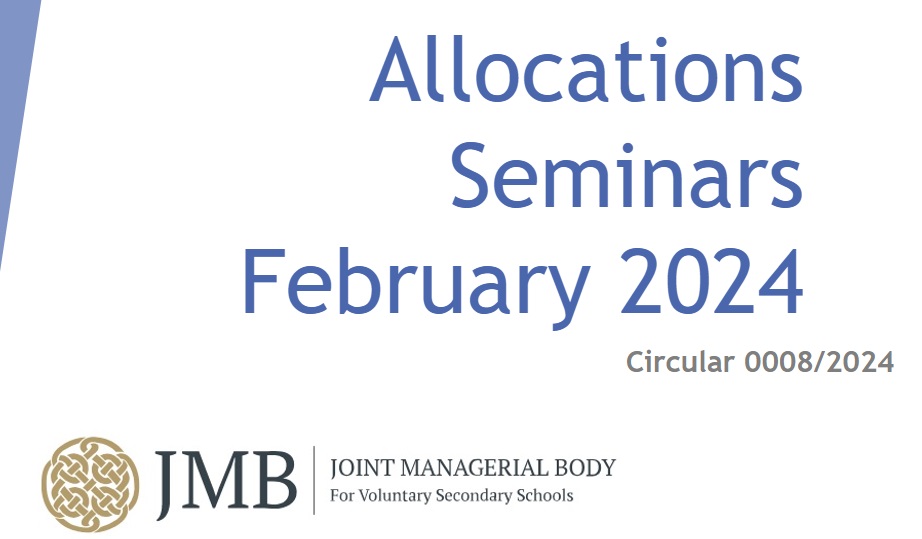 Allocations Seminars February 2024

Circular 0008/2024

JMB

JOINT MANAGERIAL BODY
For Voluntary Secondary Schools